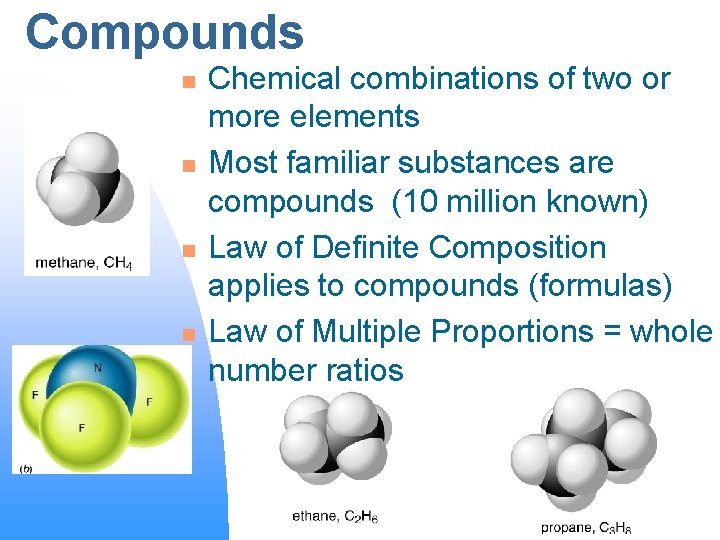 Compounds

Chemical combinations of two or more elements

Most familiar substances are compounds (10 million known)

Law of Definite Composition applies to compounds (formulas)

Law of Multiple Proportions = whole number ratios

methane, $CH_4$

N
F
F
F
(b)

ethane, $C_2H_6$

propane, $C_3H_8$